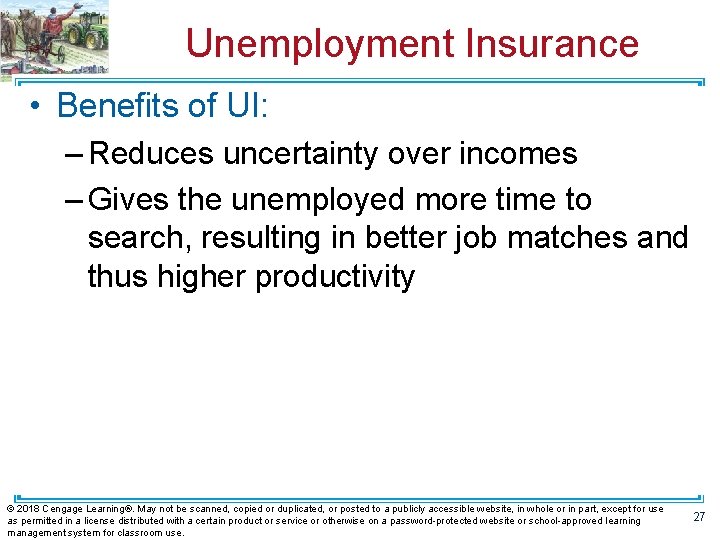 Unemployment Insurance

• Benefits of UI:

– Reduces uncertainty over incomes

– Gives the unemployed more time to search, resulting in better job matches and thus higher productivity

© 2018 Cengage Learning®. May not be scanned, copied or duplicated, or posted to a publicly accessible website, in whole or in part, except for use as permitted in a license distributed with a certain product or service or otherwise on a password-protected website or school-approved learning management system for classroom use.

27